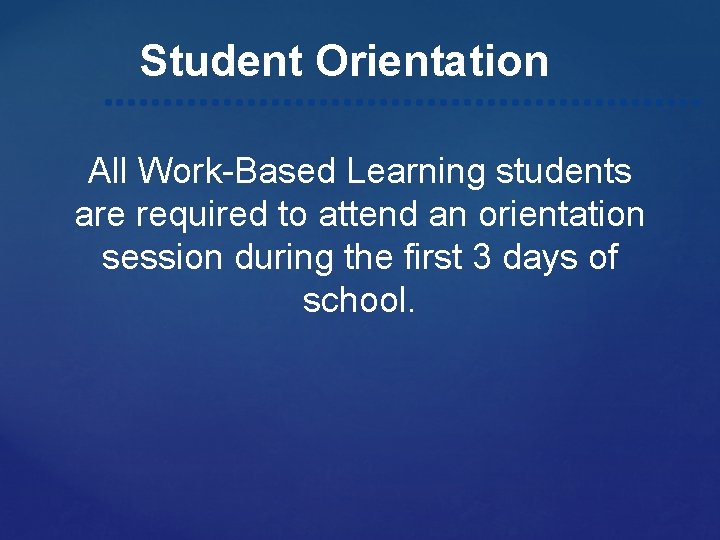 Student Orientation

All Work-Based Learning students are required to attend an orientation session during the first 3 days of school.